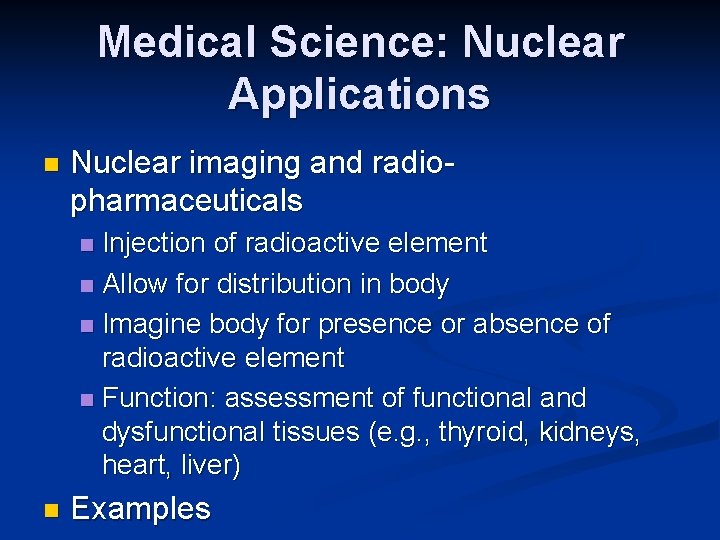 Medical Science: Nuclear Applications

- Nuclear imaging and radio-pharmaceuticals
  - Injection of radioactive element
  - Allow for distribution in body
  - Imagine body for presence or absence of radioactive element
  - Function: assessment of functional and dysfunctional tissues (e.g., thyroid, kidneys, heart, liver)
- Examples